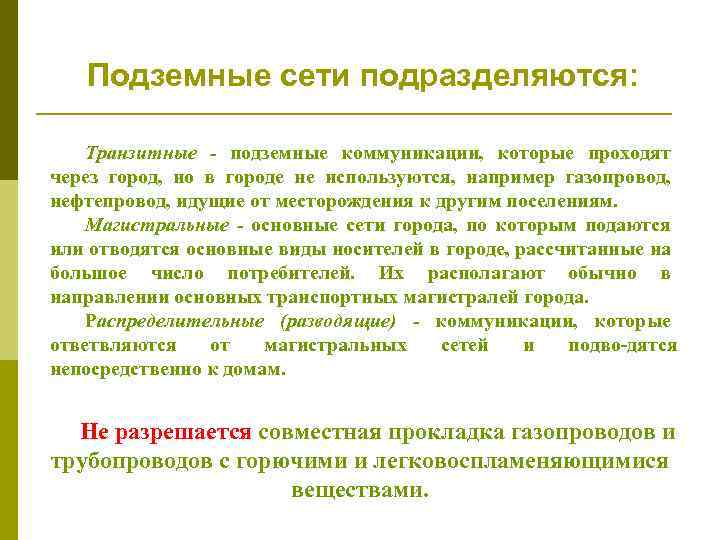 Подземные сети подразделяются:

Транзитные - подземные коммуникации, которые проходят через город, но в городе не используются, например газопровод, нефтепровод, идущие от месторождения к другим поселениям.

Магистральные - основные сети города, по которым подаются или отводятся основные виды носителей в городе, рассчитанные на большое число потребителей. Их располагают обычно в направлении основных транспортных магистралей города.

Распределительные (разводящие) - коммуникации, которые ответвляются от магистральных сетей и подво-дятся непосредственно к домам.

Не разрешается совместная прокладка газопроводов и трубопроводов с горючими и легковоспламеняющимися веществами.